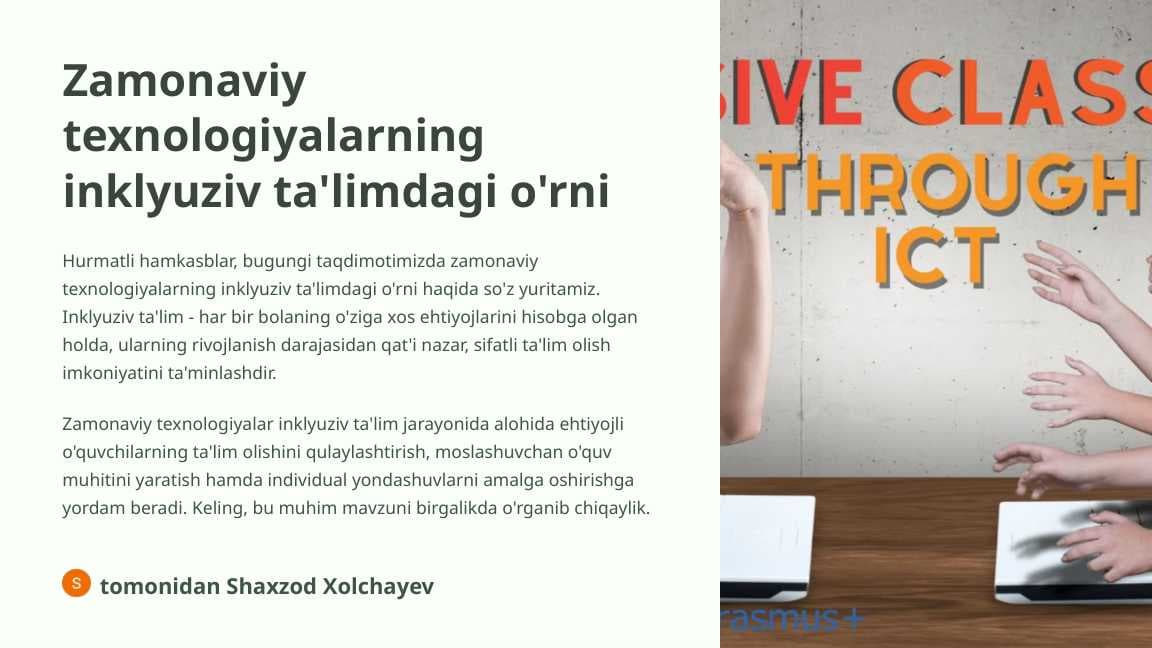 Zamonaviy texnologiyalarning inklyuziv ta'limdagi o'rni

Hurmatli hamkasblar, bugungi taqdimotimizda zamonaviy texnologiyalarning inklyuziv ta'limdagi o'rni haqida so'z yuritamiz. Inklyuziv ta'lim - har bir bolaning o'ziga xos ehtiyojlarini hisobga olgan holda, ularning rivojlanish darajasidan qat'i nazar, sifatli ta'lim olish imkoniyatini ta'minlashdir.

Zamonaviy texnologiyalar inklyuziv ta'lim jarayonida alohida ehtiyojli o'quvchilarning ta'lim olishini qulaylashtirish, moslashuvchan o'quv muhitini yaratish hamda individual yondashuvlarni amalga oshirishga yordam beradi. Keling, bu muhim mavzuni birgalikda o'rganib chiqaylik.

S tomonidan Shaxzod Xolchayev

SIVE CLASS
THROUGH
ICT

rasmus+